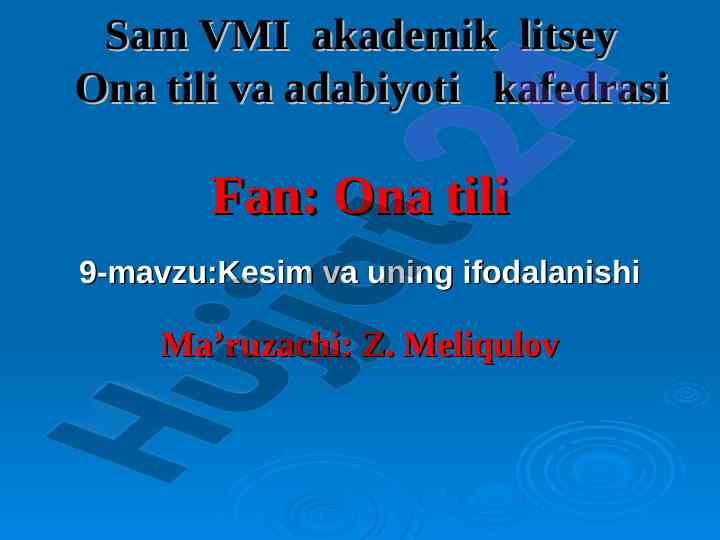 Sam VMI akademik litsey
Ona tili va adabiyoti kafedrasi

Fan: Ona tili

9-mavzu:Kesim va uning ifodalanishi

Ma’ruzachi: Z. Meliqulov

Hujjat24